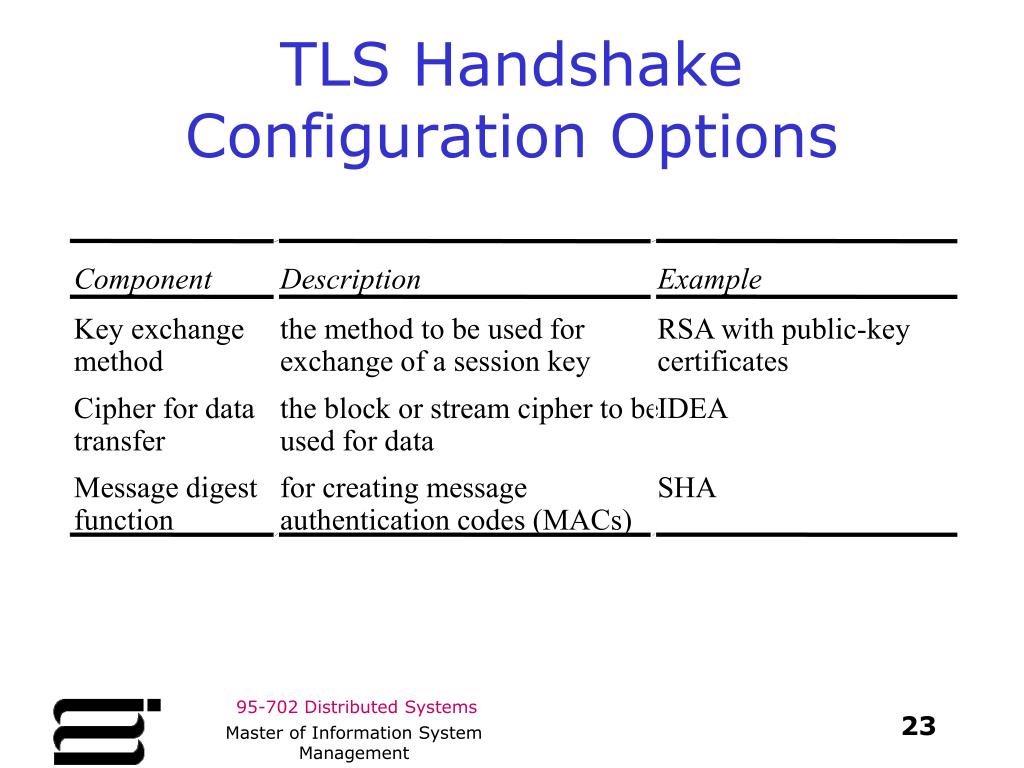 TLS Handshake Configuration Options

| Component | Description | Example |
|---|---|---|
| Key exchange method | the method to be used for exchange of a session key | RSA with public-key certificates |
| Cipher for data transfer | the block or stream cipher to be used for data | IDEA |
| Message digest function | for creating message authentication codes (MACs) | SHA |

95-702 Distributed Systems

Master of Information System Management

23